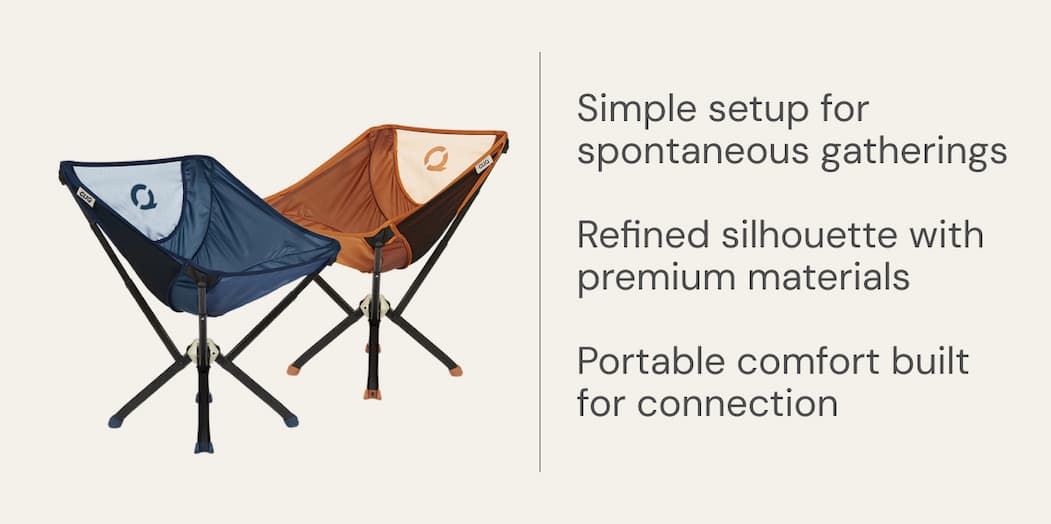 Simple setup for spontaneous gatherings

Refined silhouette with premium materials

Portable comfort built for connection